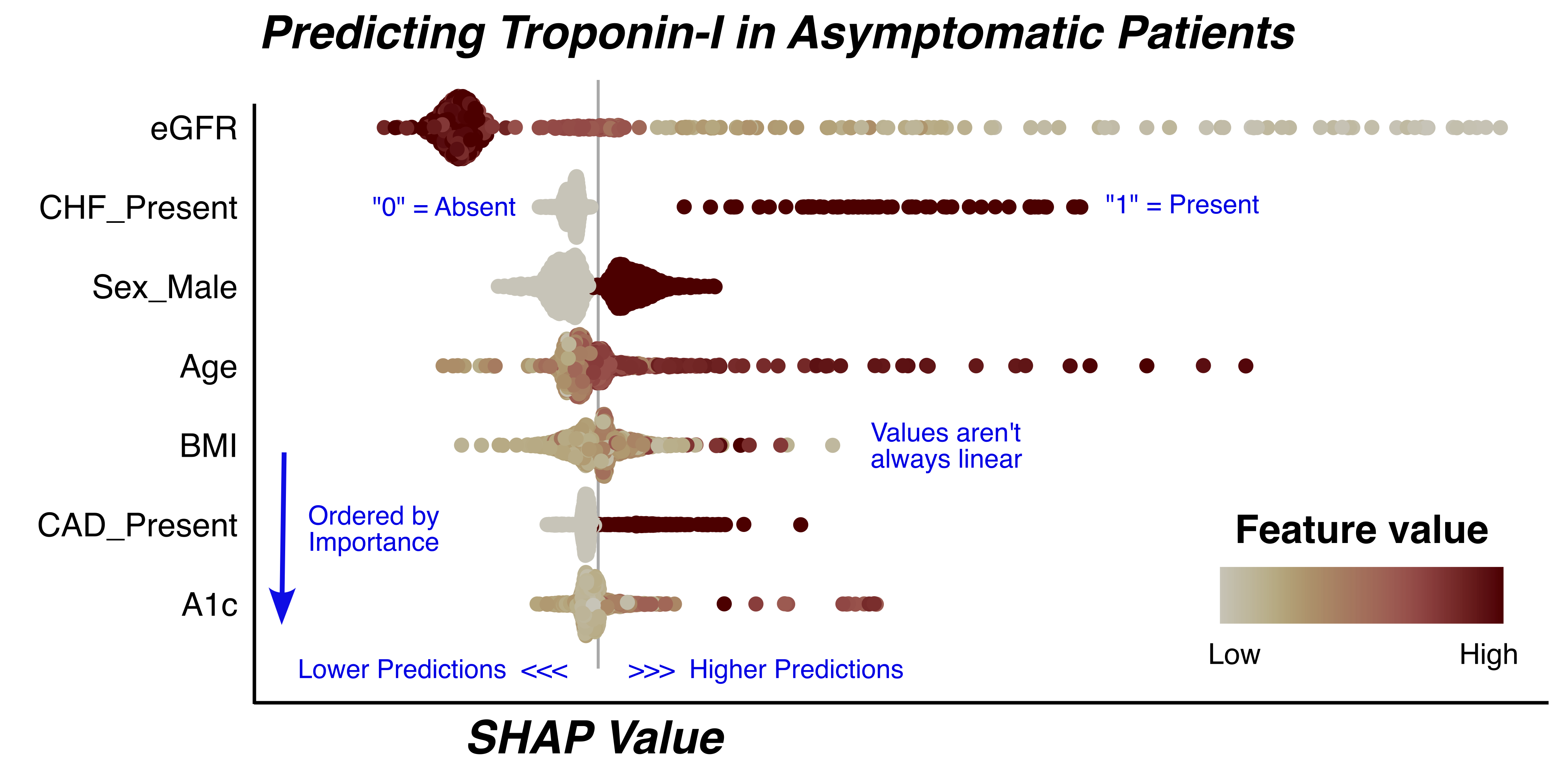 Predicting Troponin-I in Asymptomatic Patients

eGFR

CHF_Present

"0" = Absent

"1" = Present

Sex_Male

Age

BMI

Values aren't always linear

CAD_Present

Ordered by Importance

A1c

Feature value

Low

High

Lower Predictions <<<

>>> Higher Predictions

SHAP Value